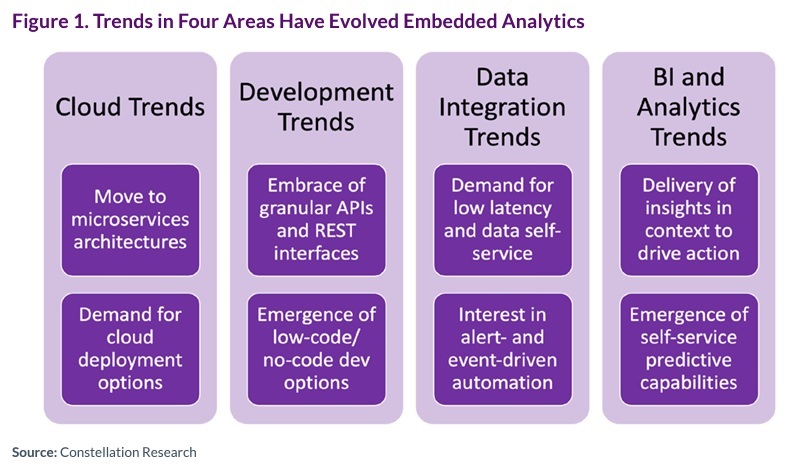 Figure 1. Trends in Four Areas Have Evolved Embedded Analytics

Cloud Trends

Move to microservices architectures

Demand for cloud deployment options

Development Trends

Embrace of granular APIs and REST interfaces

Emergence of low-code/ no-code dev options

Data Integration Trends

Demand for low latency and data self-service

Interest in alert- and event-driven automation

BI and Analytics Trends

Delivery of insights in context to drive action

Emergence of self-service predictive capabilities

Source: Constellation Research